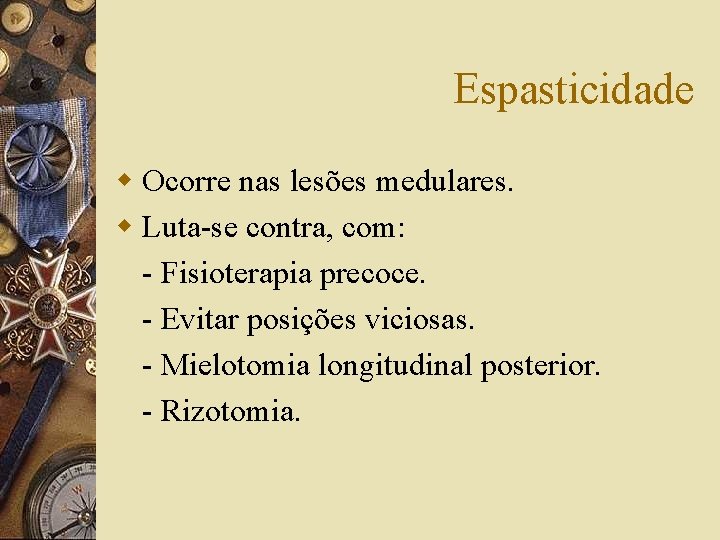 Espasticidade

Ocorre nas lesões medulares.

Luta-se contra, com:

- Fisioterapia precoce.

- Evitar posições viciosas.

- Mielotomia longitudinal posterior.

- Rizotomia.